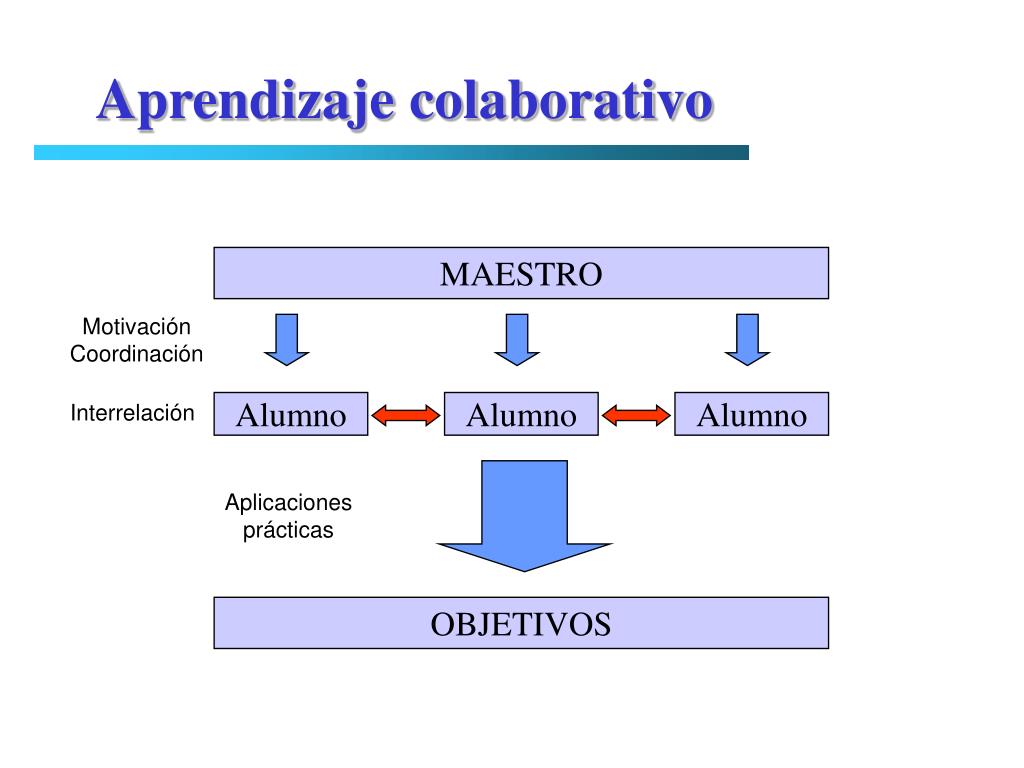 Aprendizaje colaborativo

MAESTRO

Motivación
Coordinación

Interrelación

Alumno

Alumno

Alumno

Aplicaciones
prácticas

OBJETIVOS